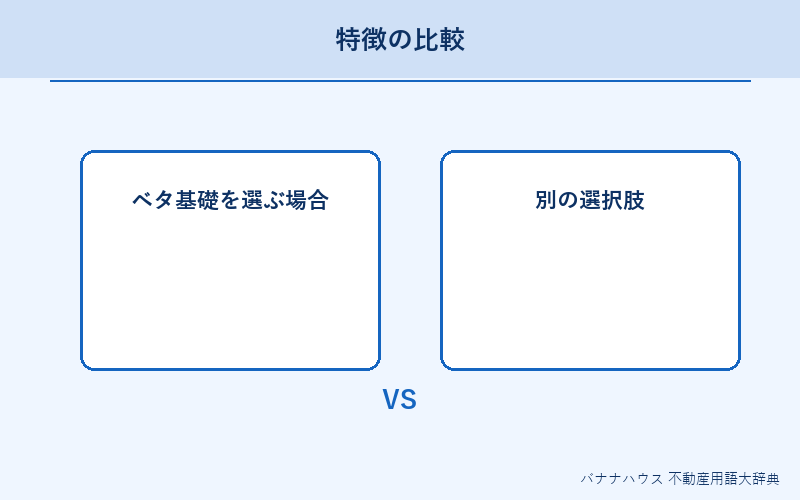 特徴の比較

ベタ基礎を選ぶ場合

別の選択肢

VS

バナナハウス 不動産用語大辞典